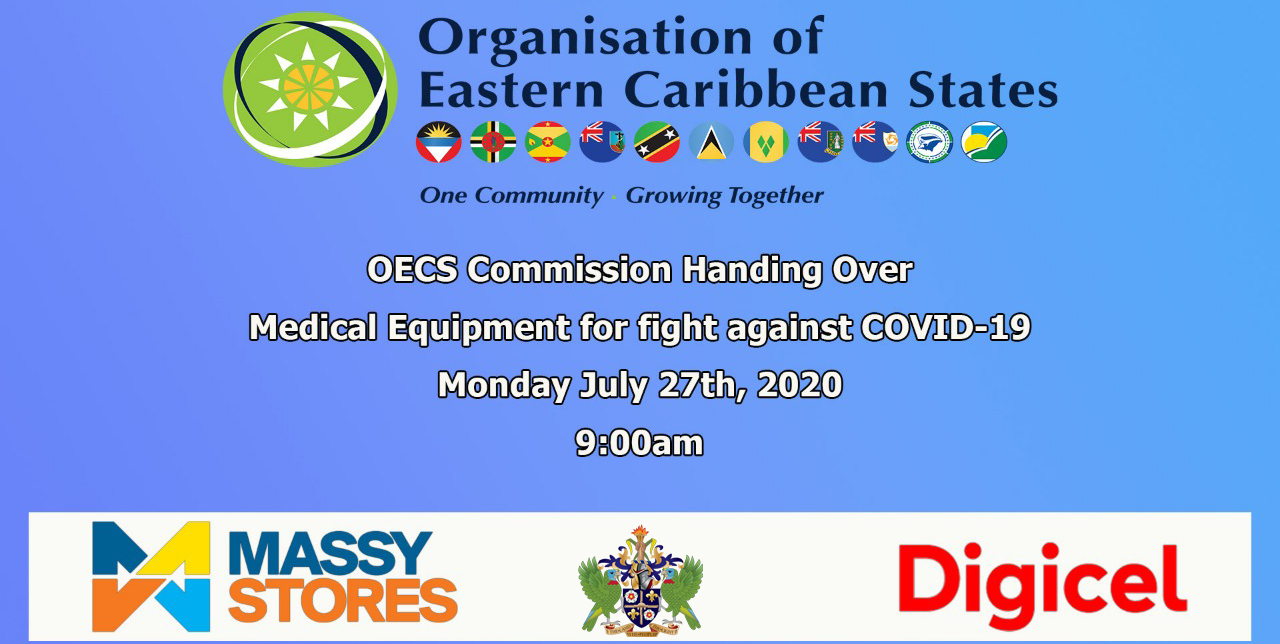 Organisation of Eastern Caribbean States

One Community · Growing Together

OECS Commission Handing Over

Medical Equipment for fight against COVID-19

Monday July 27th, 2020

9:00am

MASSY STORES

Digicel